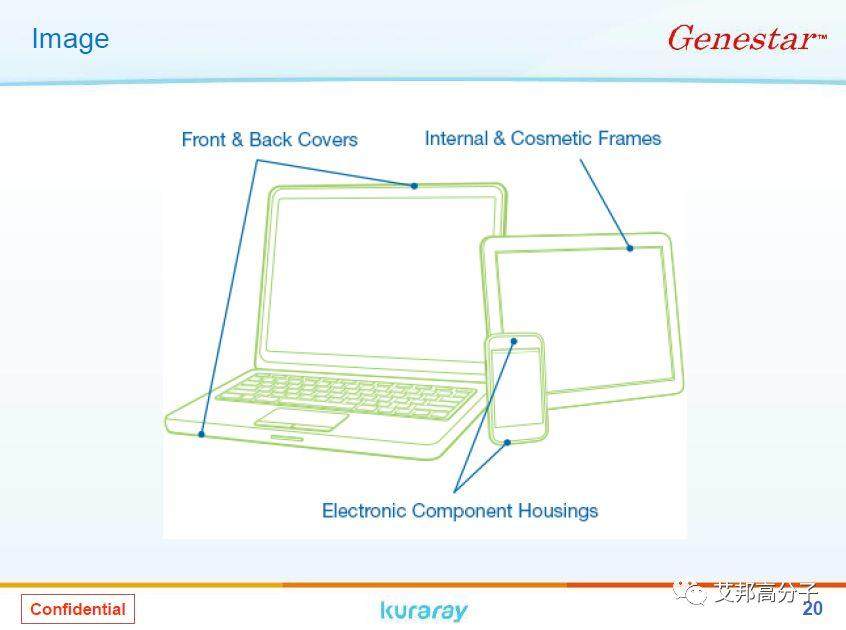 Image

Genestar™

Front & Back Covers

Internal & Cosmetic Frames

Electronic Component Housings

Confidential

kuraray

艾邦高分子

20